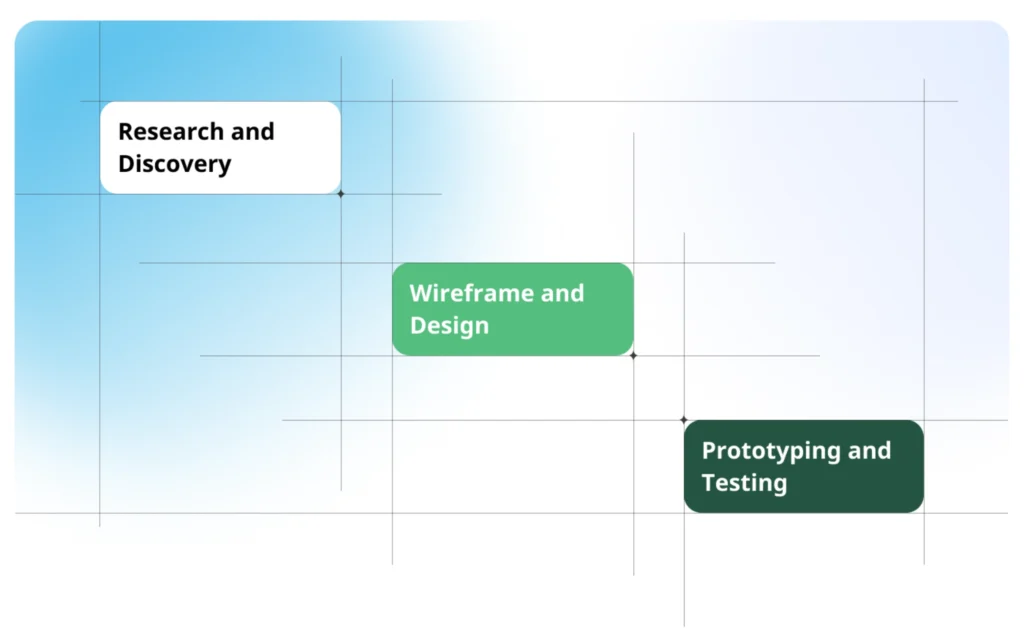 Research and Discovery

Wireframe and Design

Prototyping and Testing